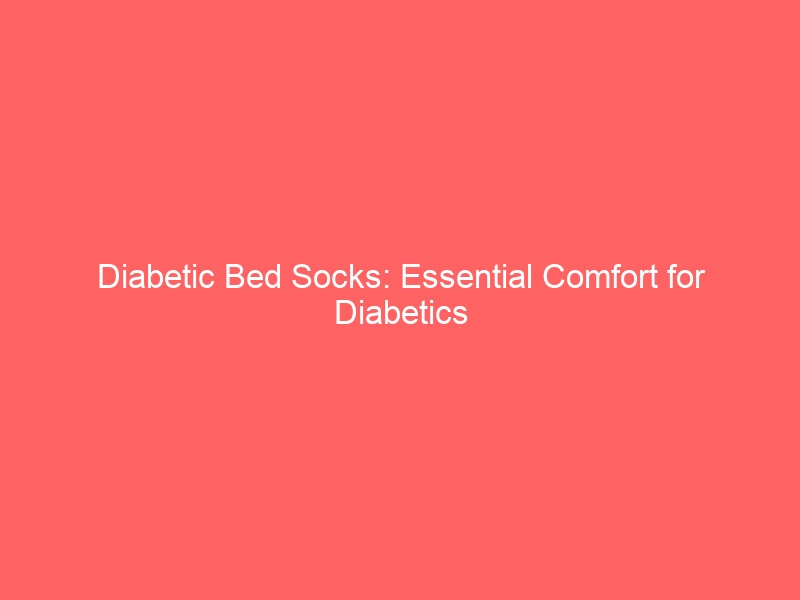 Diabetic Bed Socks: Essential Comfort for Diabetics